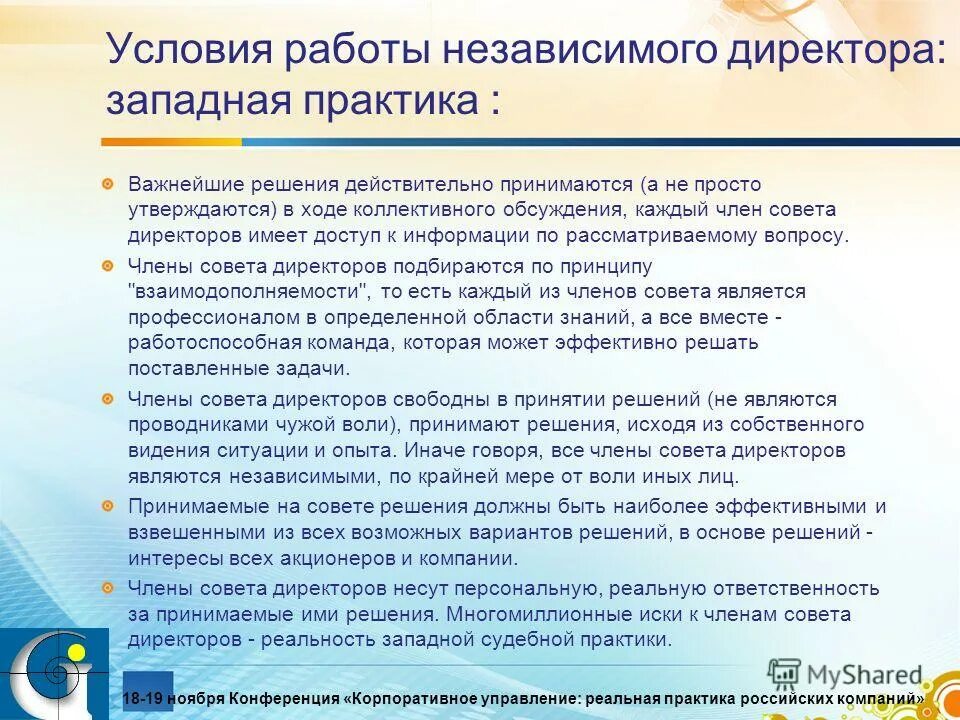 Условия работы независимого директора: западная практика :

Важнейшие решения действительно принимаются (а не просто утверждаются) в ходе коллективного обсуждения, каждый член совета директоров имеет доступ к информации по рассматриваемому вопросу.

Члены совета директоров подбираются по принципу "взаимодополняемости", то есть каждый из членов совета является профессионалом в определенной области знаний, а все вместе - работоспособная команда, которая может эффективно решать поставленные задачи.

Члены совета директоров свободны в принятии решений (не являются проводниками чужой воли), принимают решения, исходя из собственного видения ситуации и опыта. Иначе говоря, все члены совета директоров являются независимыми, по крайней мере от воли иных лиц.

Принимаемые на совете решения должны быть наиболее эффективными и взвешенными из всех возможных вариантов решений, в основе решений - интересы всех акционеров и компании.

Члены совета директоров несут персональную, реальную ответственность за принимаемые ими решения. Многомиллионные иски к членам совета директоров - реальность западной судебной практики.

MyShared

18-19 ноября Конференция «Корпоративное управление: реальная практика российских компаний»